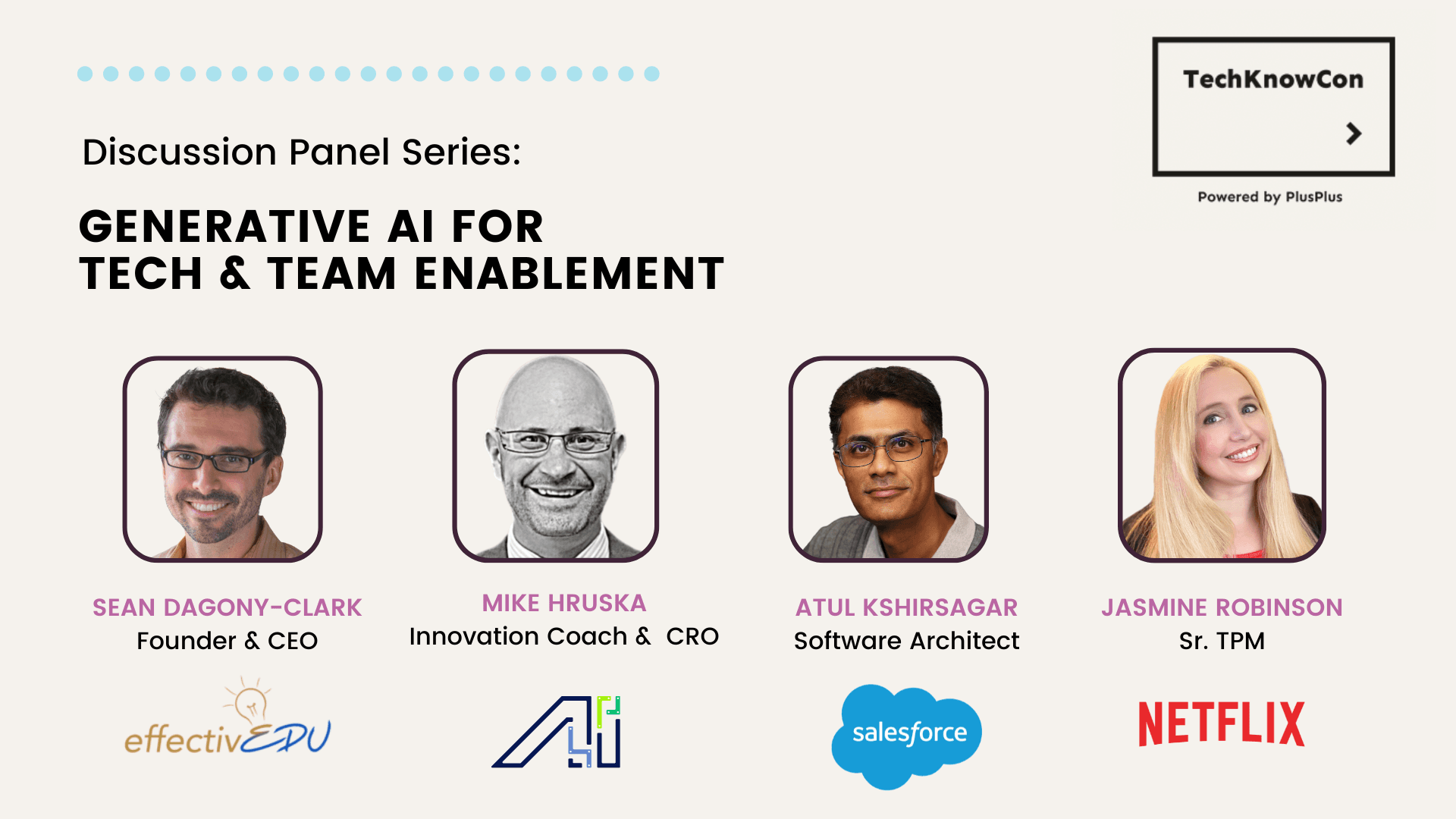 TechKnowCon

Powered by PlusPlus

Discussion Panel Series:

GENERATIVE AI FOR
TECH & TEAM ENABLEMENT

SEAN DAGONY-CLARK
Founder & CEO

effectivEDU

MIKE HRUSKA
Innovation Coach & CRO

ATUL KSHIRSAGAR
Software Architect

salesforce

JASMINE ROBINSON
Sr. TPM

NETFLIX